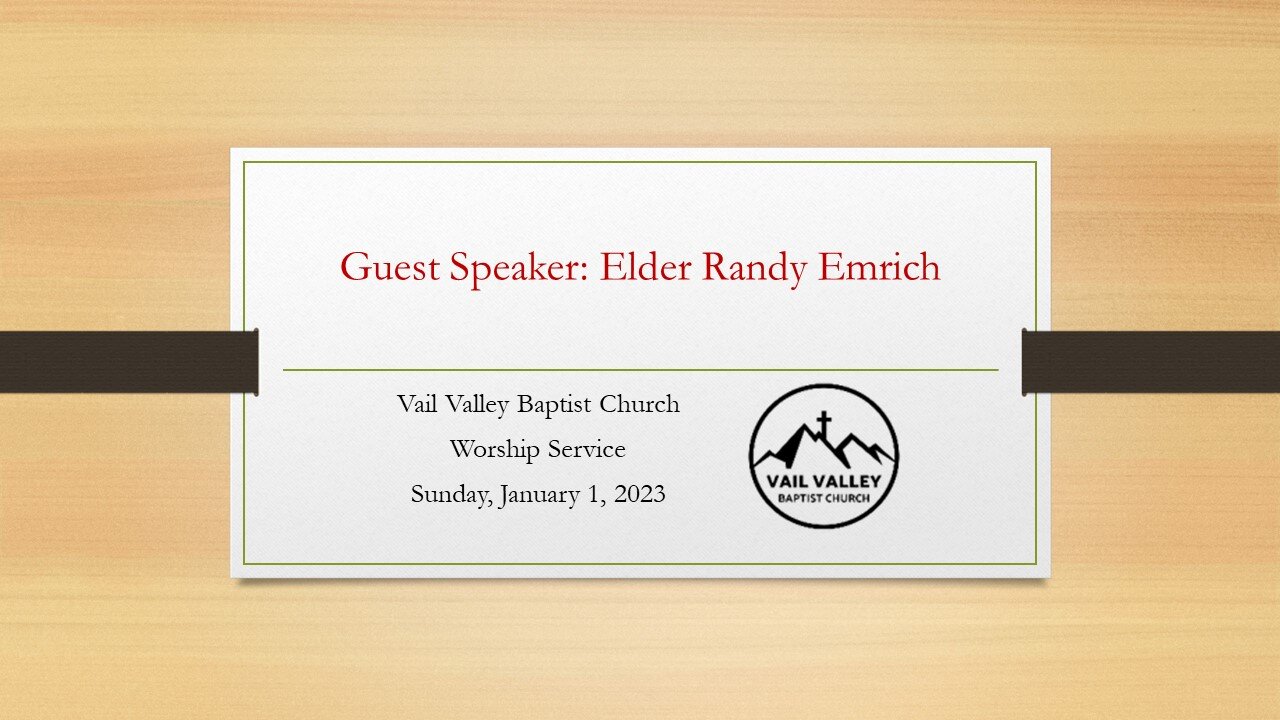 Guest Speaker: Elder Randy Emrich

Vail Valley Baptist Church
Worship Service
Sunday, January 1, 2023

VAIL VALLEY
BAPTIST CHURCH